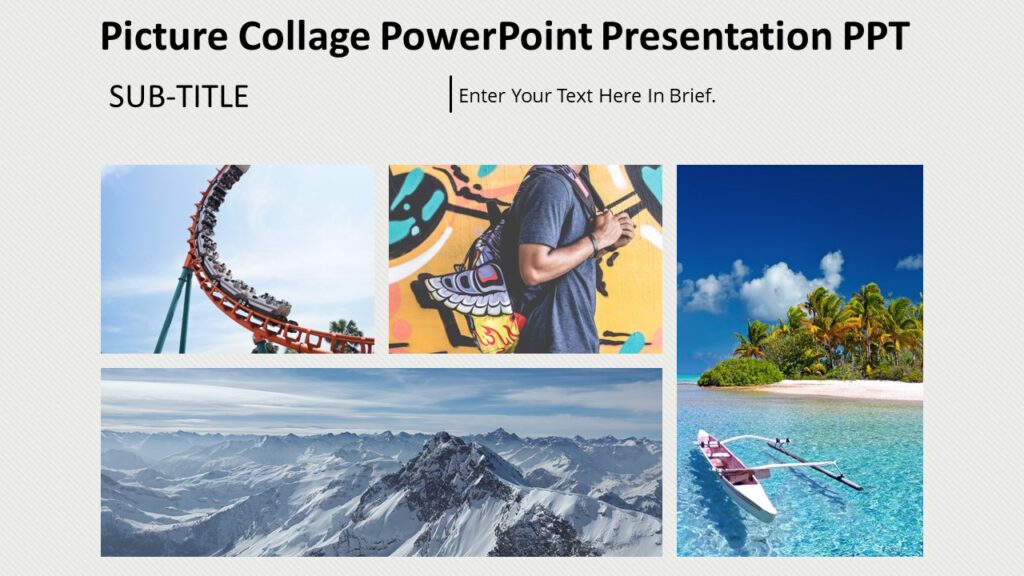 Picture Collage PowerPoint Presentation PPT

SUB-TITLE

Enter Your Text Here In Brief.